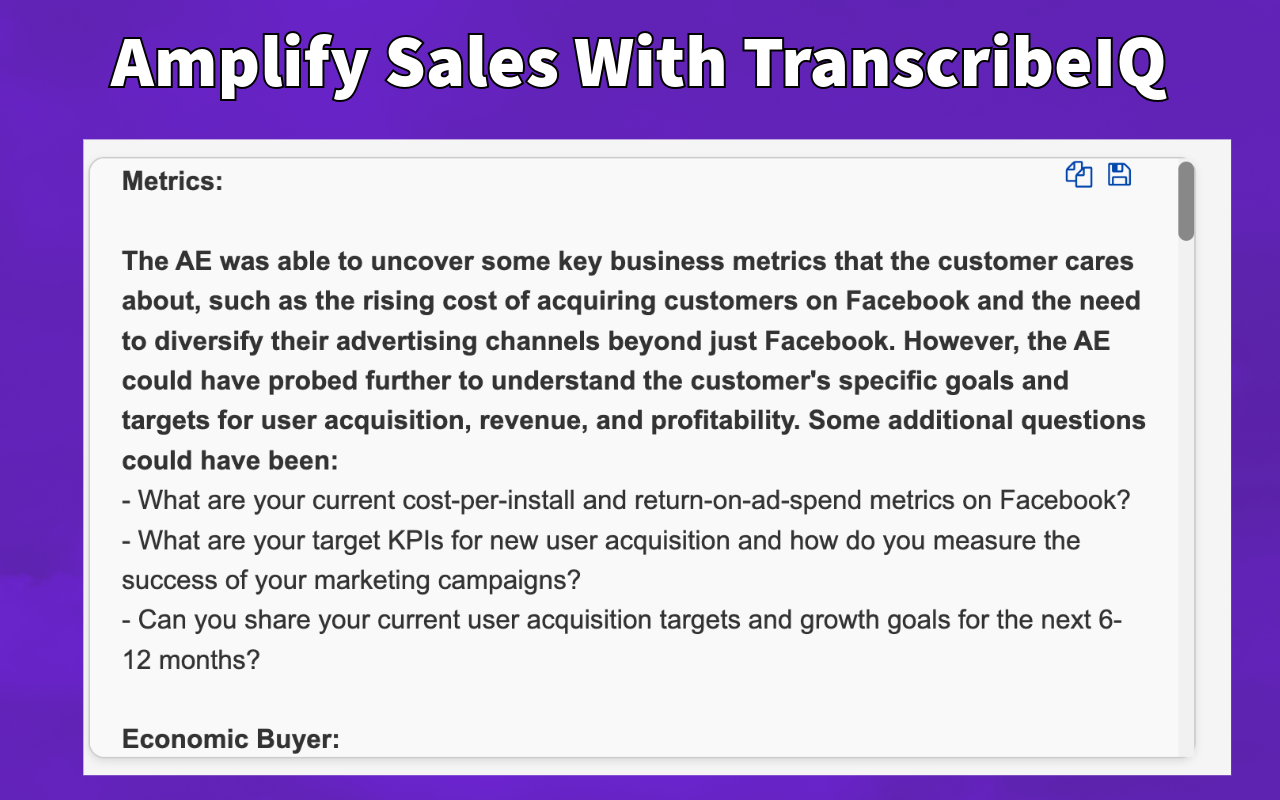 Amplify Sales With TranscribeIQ

Metrics:

The AE was able to uncover some key business metrics that the customer cares about, such as the rising cost of acquiring customers on Facebook and the need to diversify their advertising channels beyond just Facebook. However, the AE could have probed further to understand the customer's specific goals and targets for user acquisition, revenue, and profitability. Some additional questions could have been:
- What are your current cost-per-install and return-on-ad-spend metrics on Facebook?
- What are your target KPIs for new user acquisition and how do you measure the success of your marketing campaigns?
- Can you share your current user acquisition targets and growth goals for the next 6-12 months?

Economic Buyer: